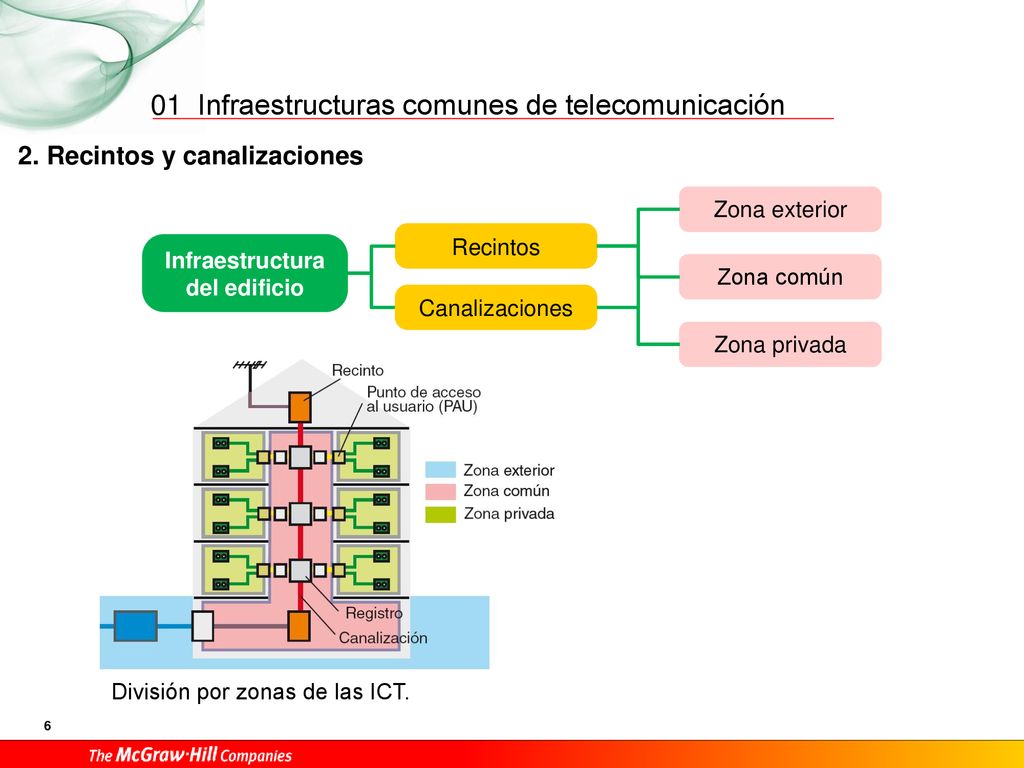 01 Infraestructuras comunes de telecomunicación

2. Recintos y canalizaciones

Infraestructura del edificio

Recintos

Canalizaciones

Zona exterior

Zona común

Zona privada

Recinto

Punto de acceso al usuario (PAU)

Zona exterior
Zona común
Zona privada

Registro

Canalización

División por zonas de las ICT.

6

The McGraw·Hill Companies